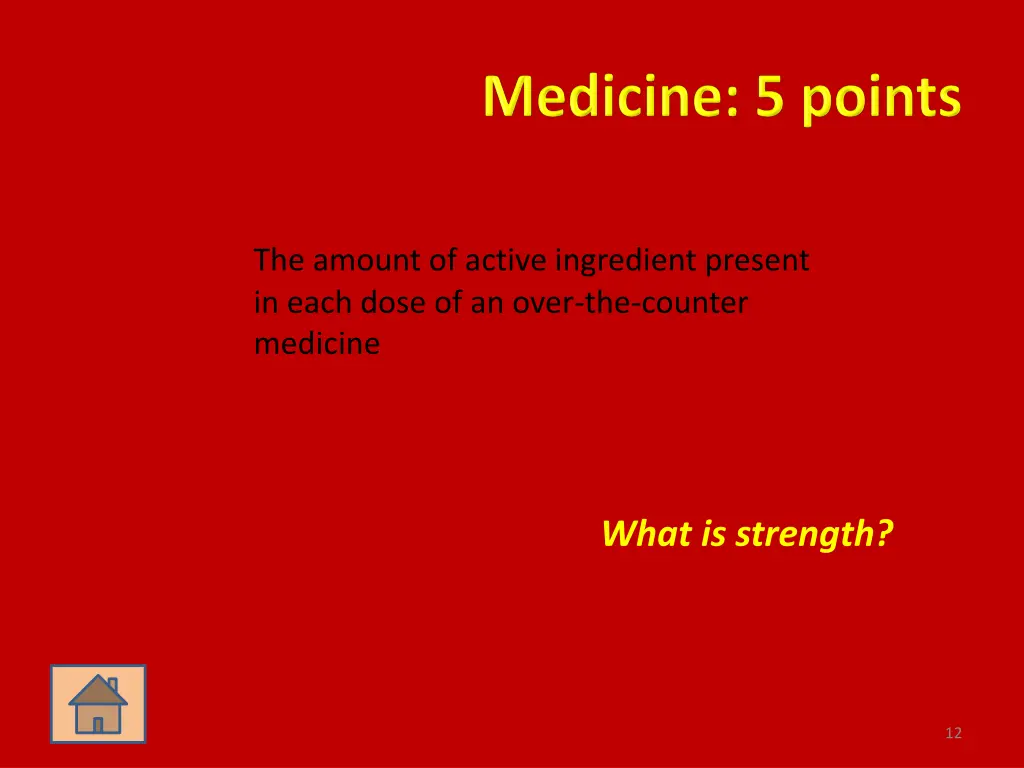 Medicine: 5 points

The amount of active ingredient present in each dose of an over-the-counter medicine

What is strength?

12